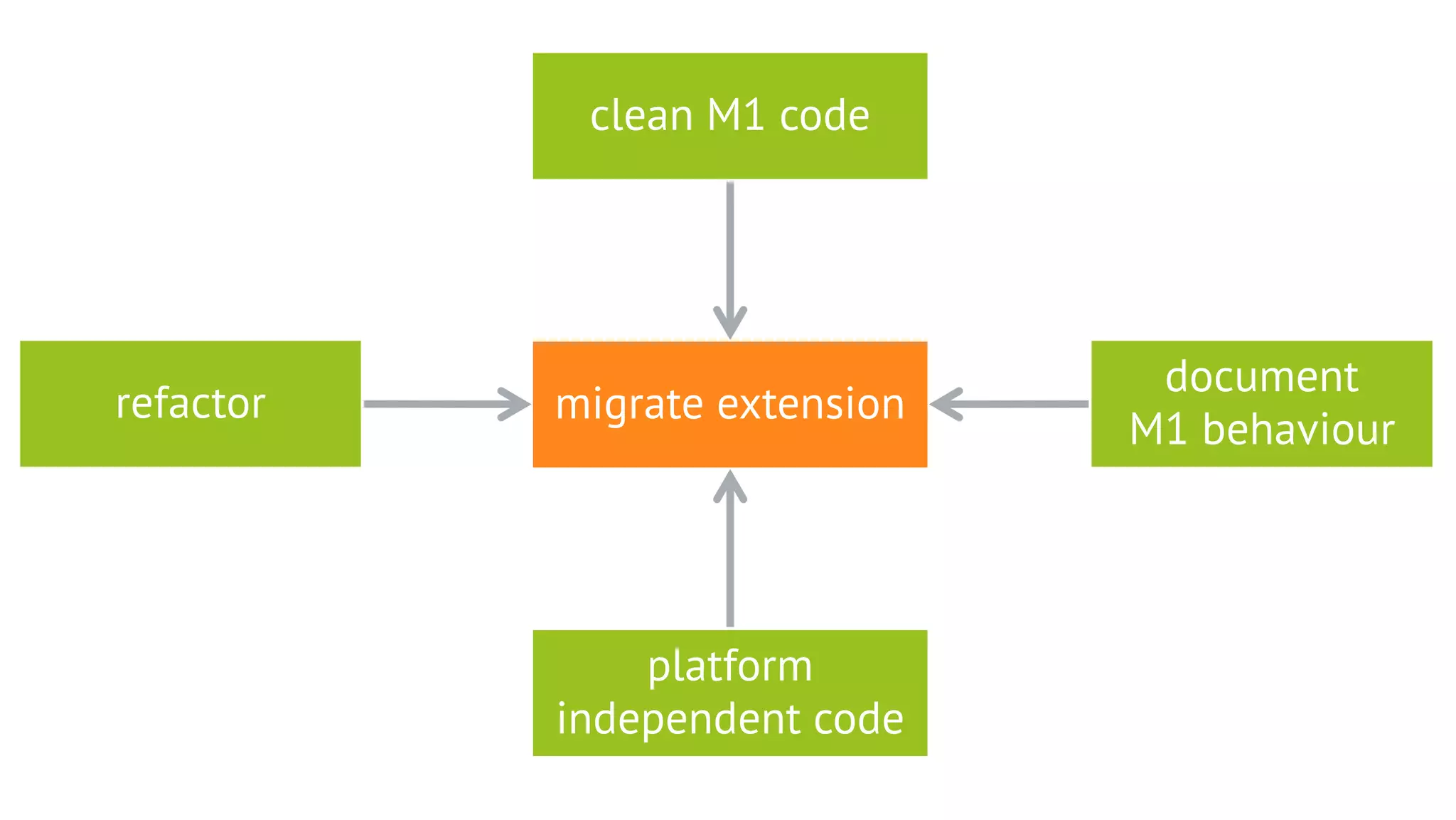 clean M1 code

refactor

migrate extension

document M1 behaviour

platform independent code